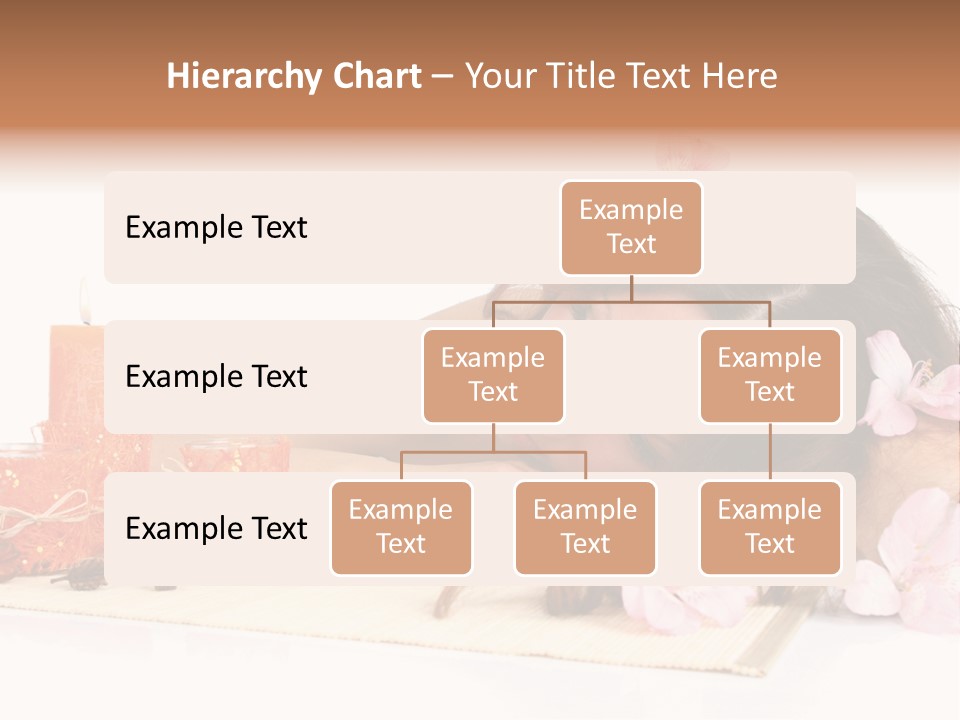 Hierarchy Chart – Your Title Text Here

Example Text

Example Text

Example Text

Example Text

Example Text

Example Text

Example Text

Example Text

Example Text